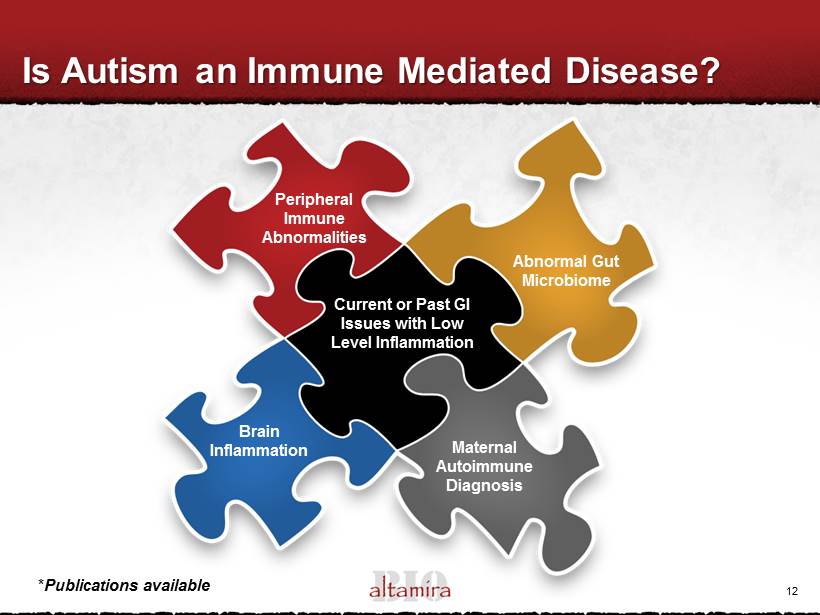 Is Autism an Immune Mediated Disease?

Peripheral Immune Abnormalities

Abnormal Gut Microbiome

Current or Past GI Issues with Low Level Inflammation

Brain Inflammation

Maternal Autoimmune Diagnosis

*Publications available

BIO
altamira

12